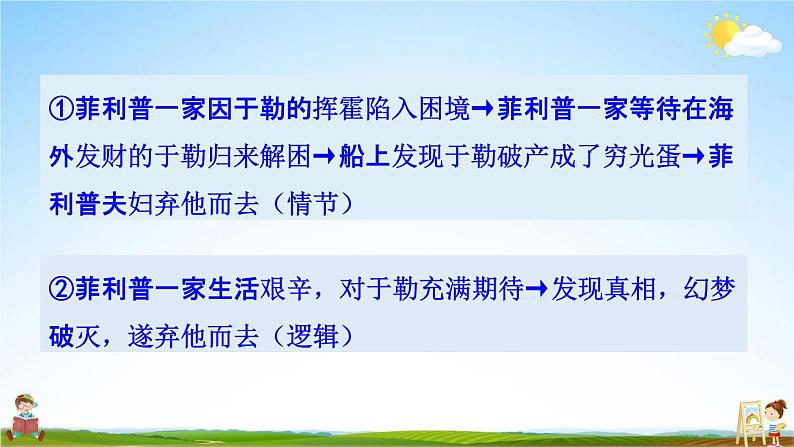 ①菲利普一家因于勒的挥霍陷入困境→菲利普一家等待在海外发财的于勒归来解困→船上发现于勒破产成了穷光蛋→菲利普夫妇弃他而去（情节）

②菲利普一家生活艰辛，对于勒充满期待→发现真相，幻梦破灭，遂弃他而去（逻辑）